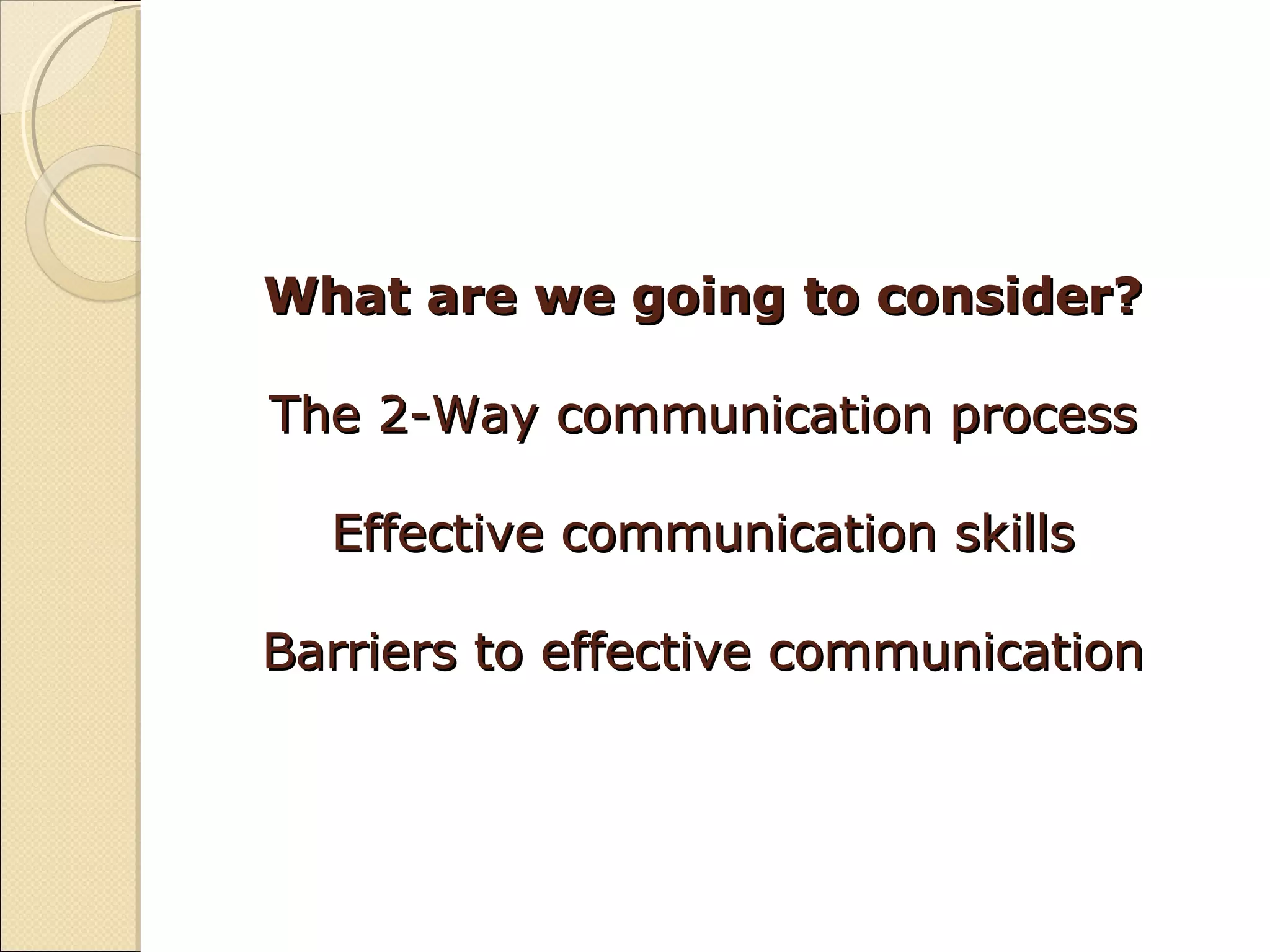 What are we going to consider?

The 2-Way communication process

Effective communication skills

Barriers to effective communication